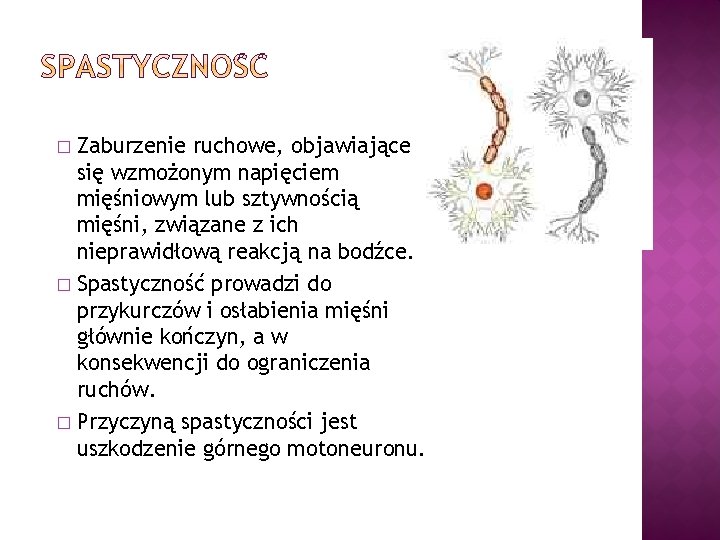 SPASTYCZNOŚĆ

□ Zaburzenie ruchowe, objawiające się wzmożonym napięciem mięśniowym lub sztywnością mięśni, związane z ich nieprawidłową reakcją na bodźce.

□ Spastyczność prowadzi do przykurczów i osłabienia mięśni głównie kończyn, a w konsekwencji do ograniczenia ruchów.

□ Przyczyną spastyczności jest uszkodzenie górnego motoneuronu.